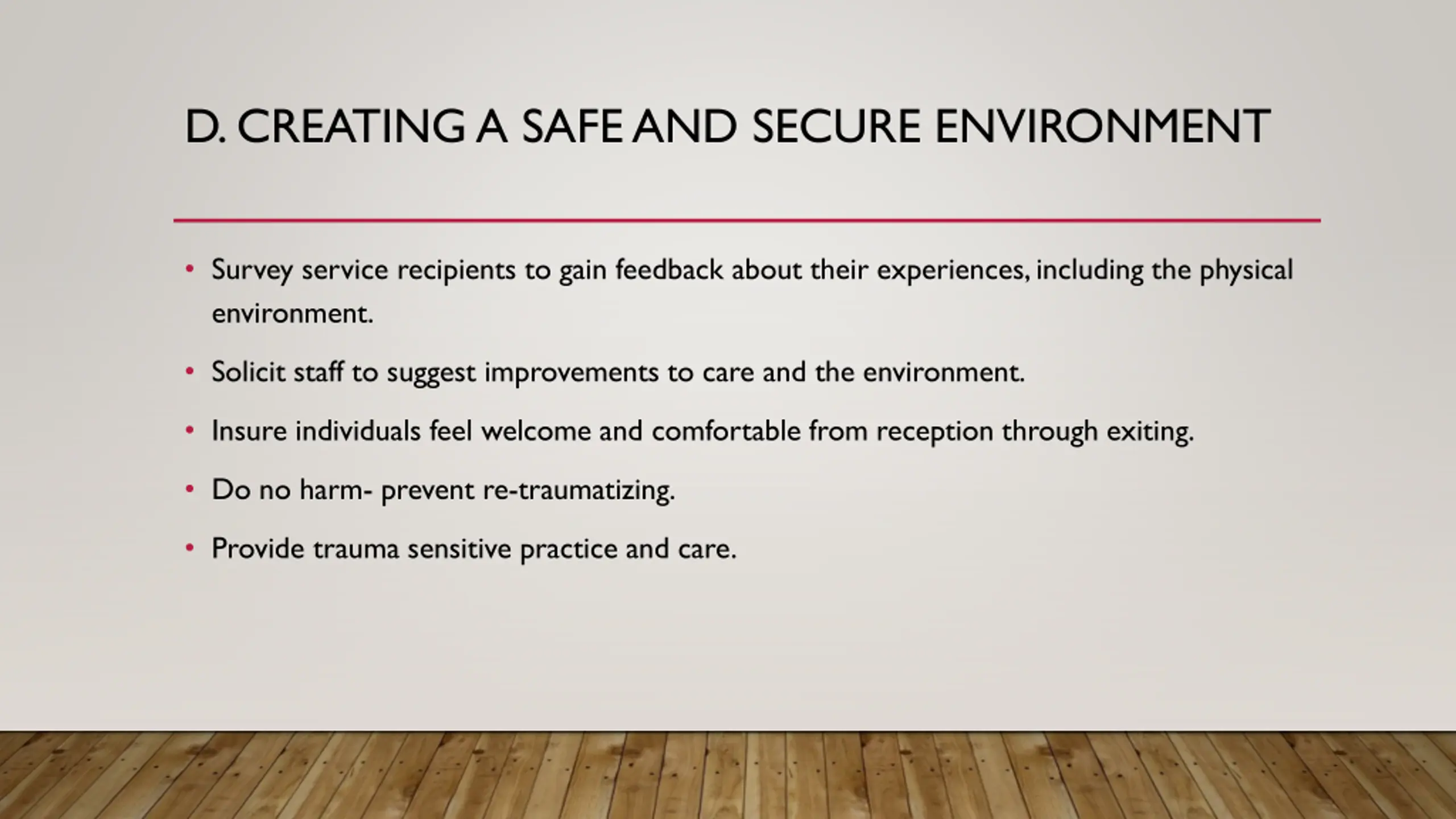 D. CREATING A SAFE AND SECURE ENVIRONMENT

• Survey service recipients to gain feedback about their experiences, including the physical environment.

• Solicit staff to suggest improvements to care and the environment.

• Insure individuals feel welcome and comfortable from reception through exiting.

• Do no harm- prevent re-traumatizing.

• Provide trauma sensitive practice and care.